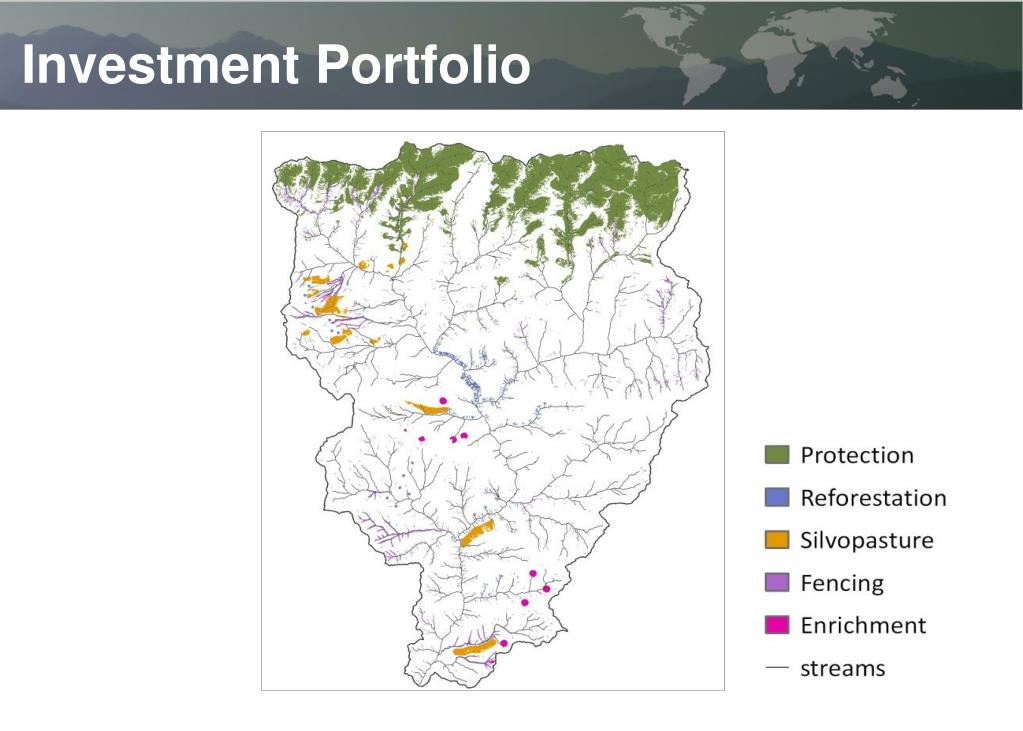 Investment Portfolio

Protection
Reforestation
Silvopasture
Fencing
Enrichment
streams